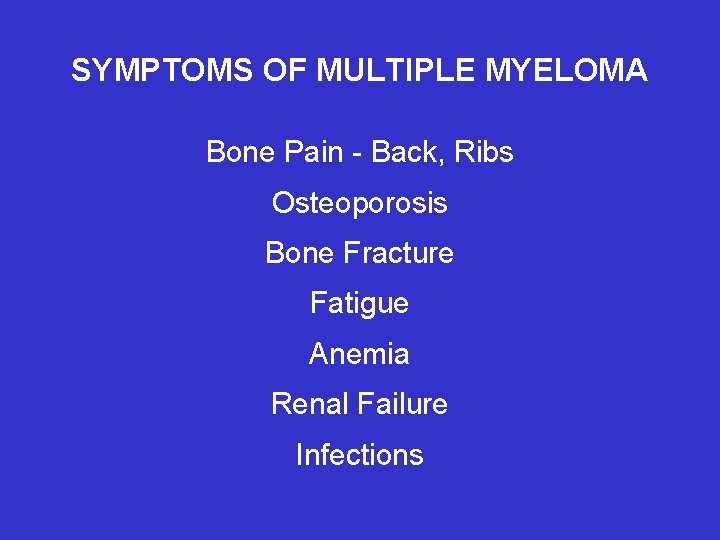 SYMPTOMS OF MULTIPLE MYELOMA

Bone Pain - Back, Ribs

Osteoporosis

Bone Fracture

Fatigue

Anemia

Renal Failure

Infections